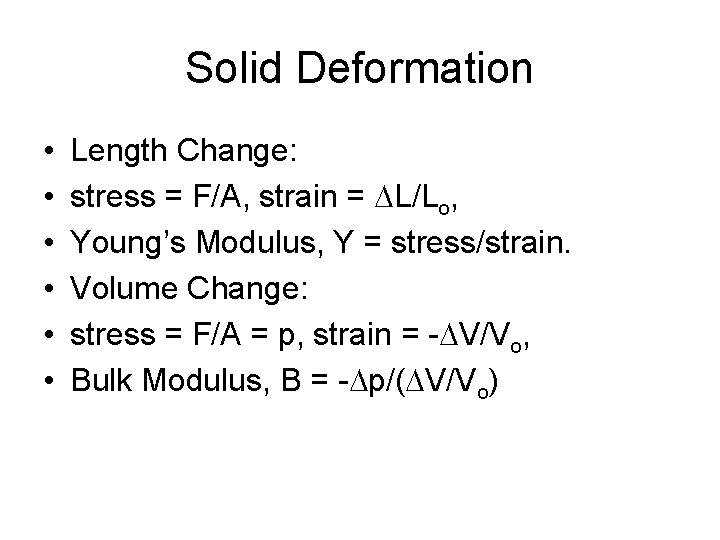 Solid Deformation

• Length Change:
• stress = F/A, strain = $\Delta L/L_o$,
• Young's Modulus, Y = stress/strain.
• Volume Change:
• stress = F/A = p, strain = $-\Delta V/V_o$,
• Bulk Modulus, B = $-\Delta p/(\Delta V/V_o)$